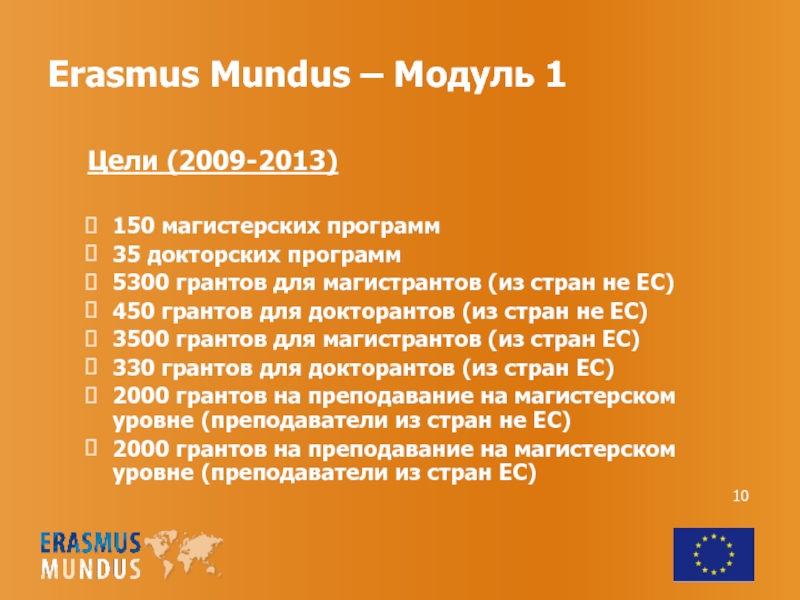 Erasmus Mundus – Модуль 1

Цели (2009-2013)

150 магистерских программ
35 докторских программ
5300 грантов для магистрантов (из стран не ЕС)
450 грантов для докторантов (из стран не ЕС)
3500 грантов для магистрантов (из стран ЕС)
330 грантов для докторантов (из стран ЕС)
2000 грантов на преподавание на магистерском уровне (преподаватели из стран не ЕС)
2000 грантов на преподавание на магистерском уровне (преподаватели из стран ЕС)

10

ERASMUS MUNDUS